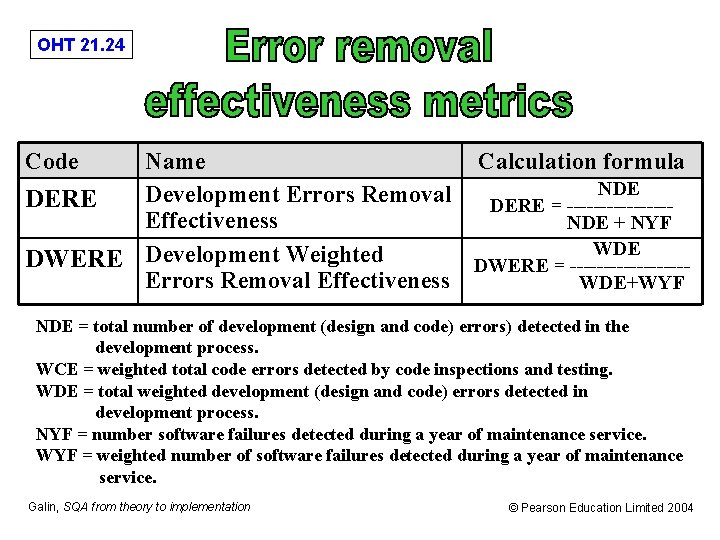 OHT 21.24

Error removal effectiveness metrics

| Code | Name | Calculation formula |
|---|---|---|
| DERE | Development Errors Removal Effectiveness | $DERE = \frac{NDE}{NDE + NYF}$ |
| DWERE | Development Weighted Errors Removal Effectiveness | $DWERE = \frac{WDE}{WDE+WYF}$ |

NDE = total number of development (design and code) errors) detected in the development process.
WCE = weighted total code errors detected by code inspections and testing.
WDE = total weighted development (design and code) errors detected in development process.
NYF = number software failures detected during a year of maintenance service.
WYF = weighted number of software failures detected during a year of maintenance service.

Galin, SQA from theory to implementation

© Pearson Education Limited 2004